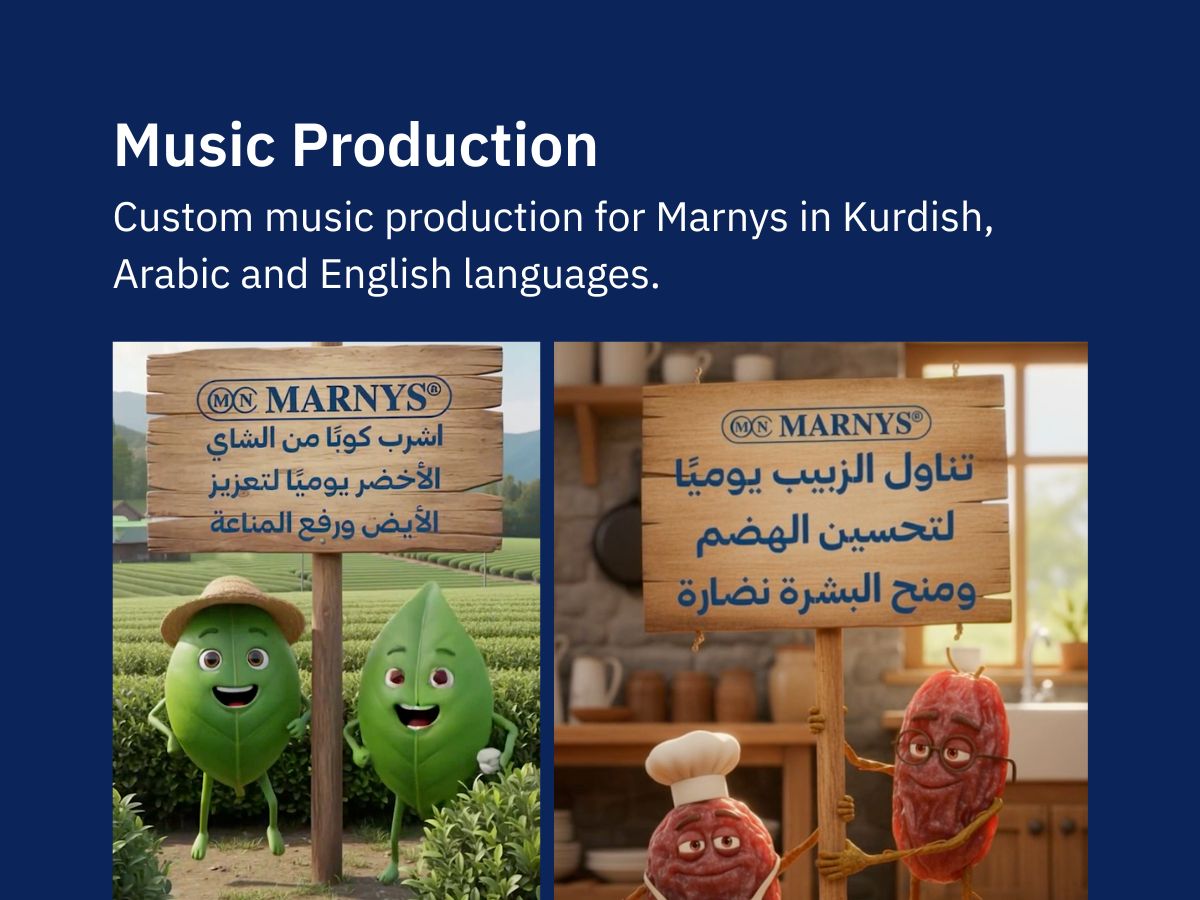 Music Production

Custom music production for Marnys in Kurdish, Arabic and English languages.

MN MARNYS®
اشرب كوبًا من الشاي
الأخضر يوميًا لتعزيز
الأيض ورفع المناعة

MN MARNYS®
تناول الزبيب يوميًا
لتحسين الهضم
ومنح البشرة نضارة